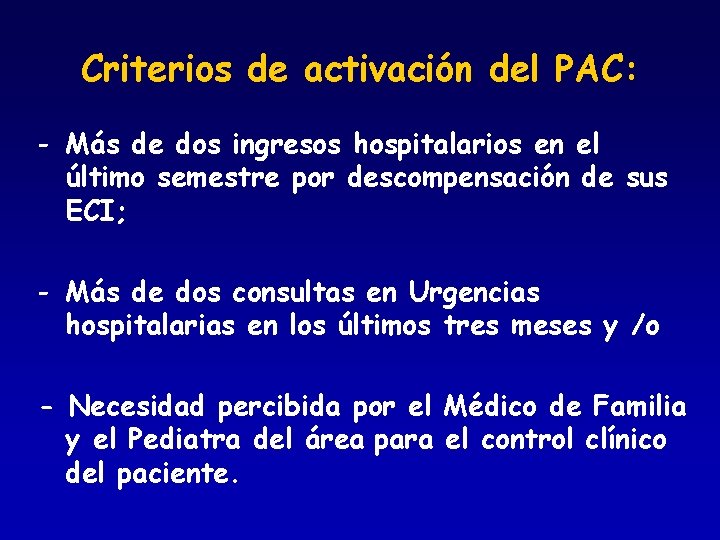 Criterios de activación del PAC:

- Más de dos ingresos hospitalarios en el último semestre por descompensación de sus ECI;

- Más de dos consultas en Urgencias hospitalarias en los últimos tres meses y /o

- Necesidad percibida por el Médico de Familia y el Pediatra del área para el control clínico del paciente.